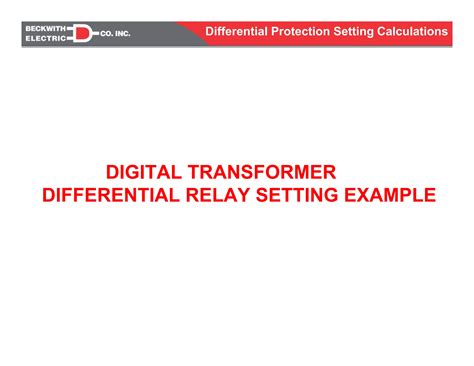 BECKWITH ELECTRIC CO. INC.

Differential Protection Setting Calculations

DIGITAL TRANSFORMER
DIFFERENTIAL RELAY SETTING EXAMPLE